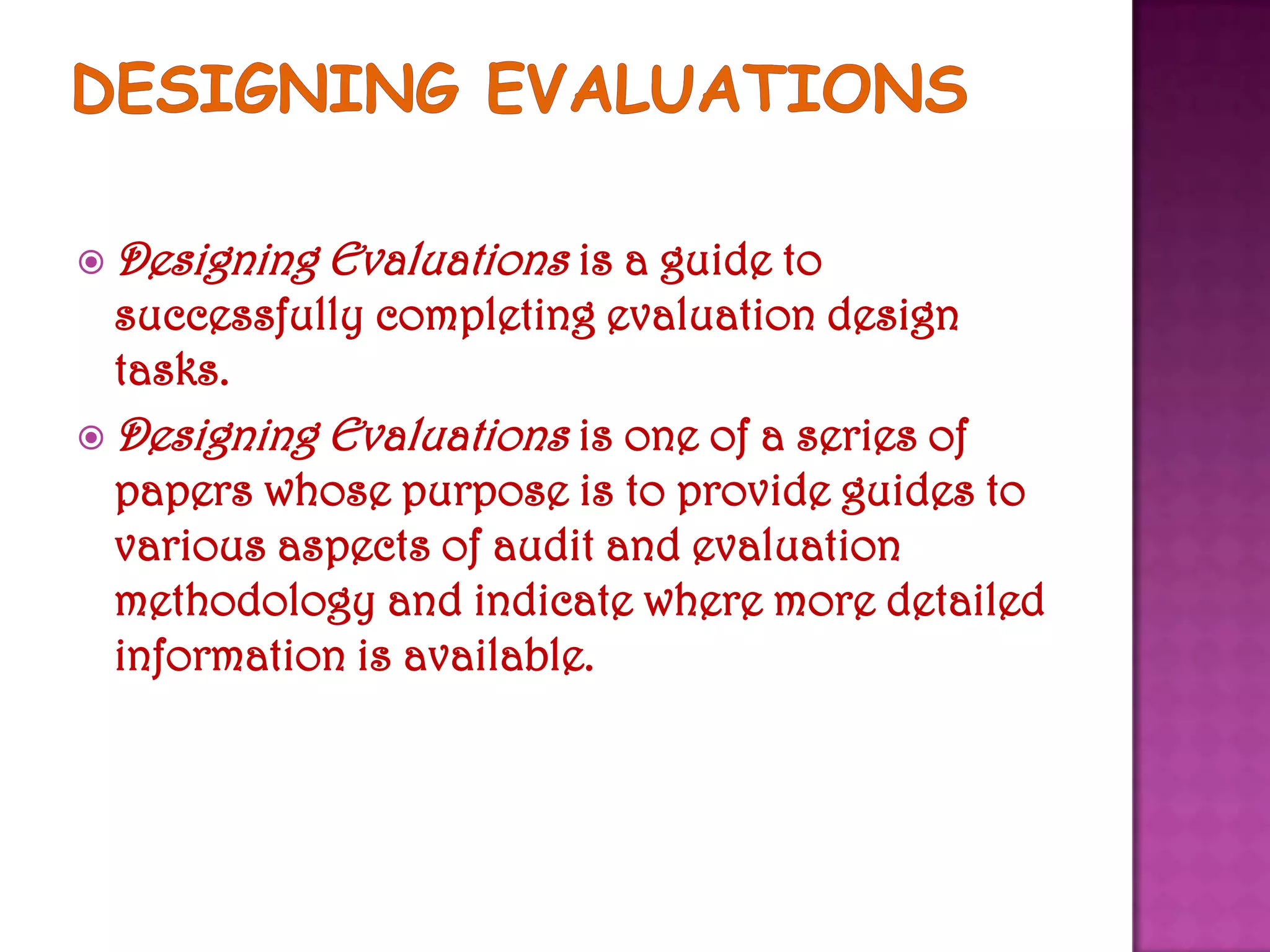 DESIGNING EVALUATIONS

Designing Evaluations is a guide to successfully completing evaluation design tasks.

Designing Evaluations is one of a series of papers whose purpose is to provide guides to various aspects of audit and evaluation methodology and indicate where more detailed information is available.